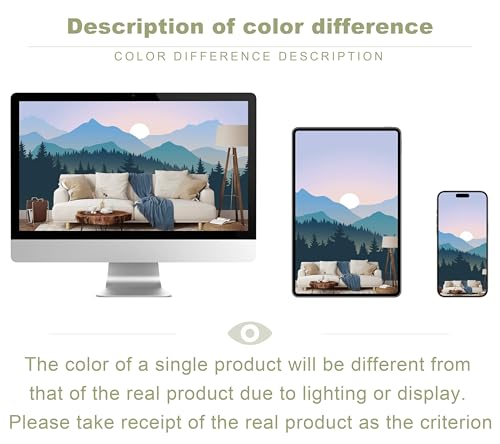 Description of color difference

COLOR DIFFERENCE DESCRIPTION

The color of a single product will be different from that of the real product due to lighting or display. Please take receipt of the real product as the criterion